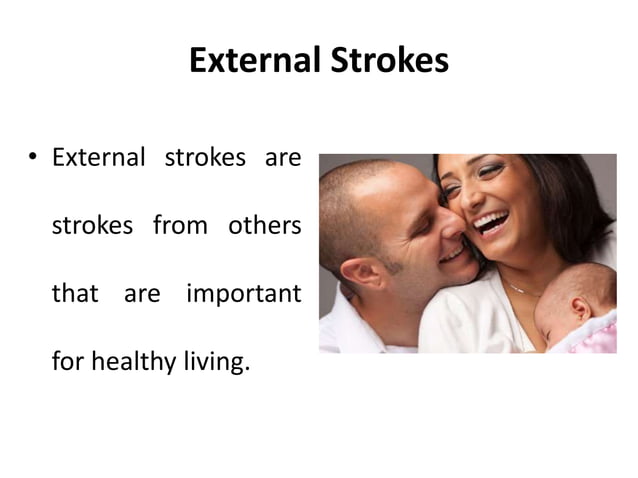 External Strokes

• External strokes are strokes from others that are important for healthy living.